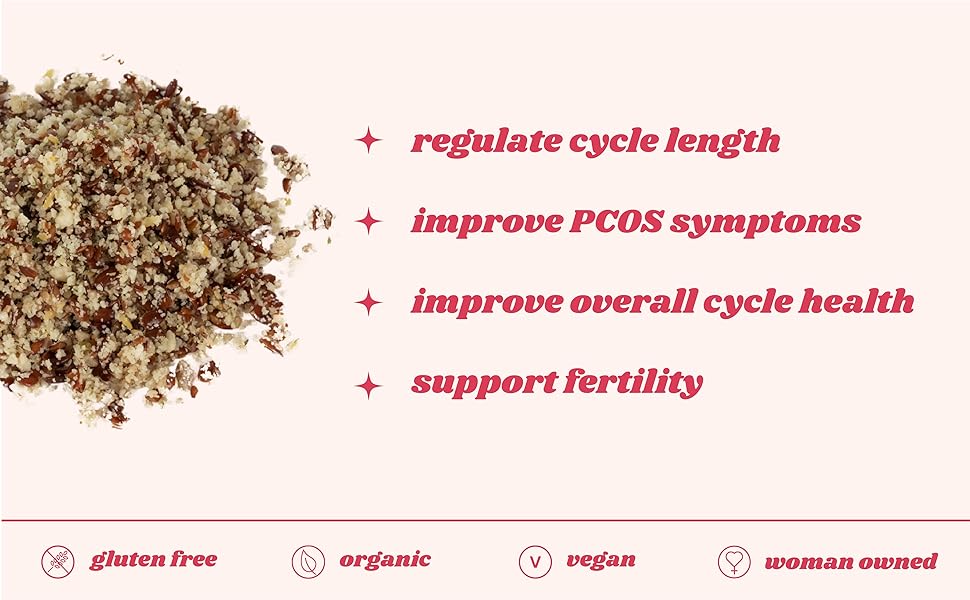 regulate cycle length

improve PCOS symptoms

improve overall cycle health

support fertility

gluten free

organic

V vegan

woman owned